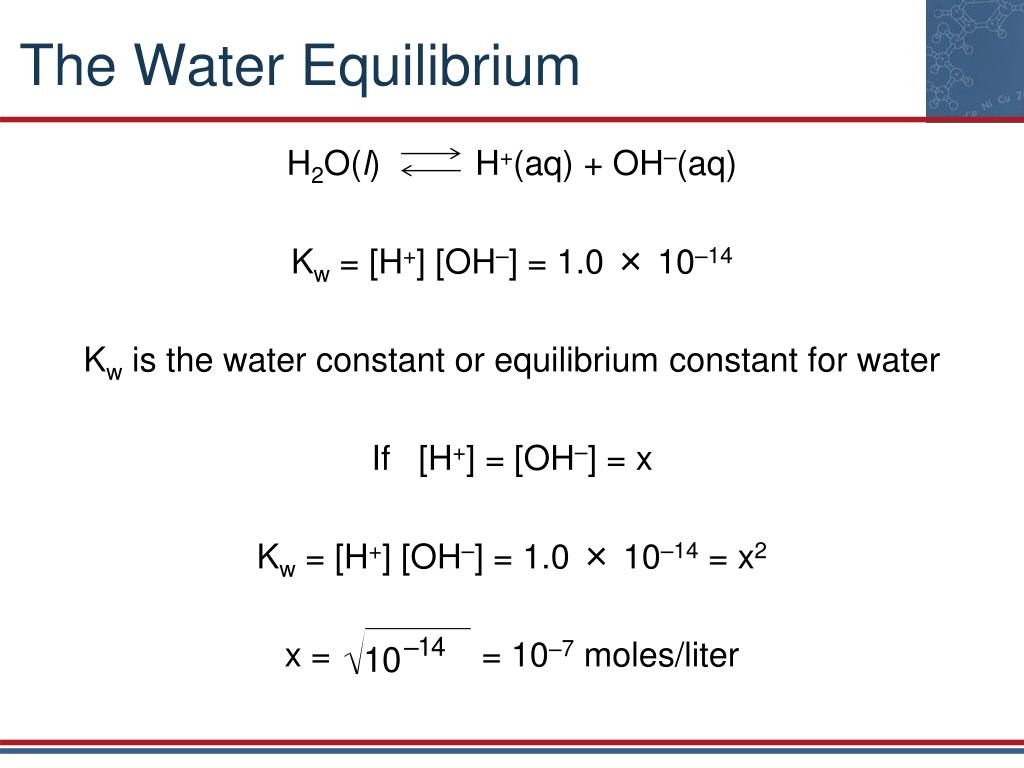 The Water Equilibrium

$H_2O(l) \rightleftharpoons H^+(aq) + OH^-(aq)$

$K_w = [H^+] [OH^-] = 1.0 \times 10^{-14}$

$K_w$ is the water constant or equilibrium constant for water

If $[H^+] = [OH^-] = x$

$K_w = [H^+] [OH^-] = 1.0 \times 10^{-14} = x^2$

$x = \sqrt{10^{-14}} = 10^{-7}$ moles/liter